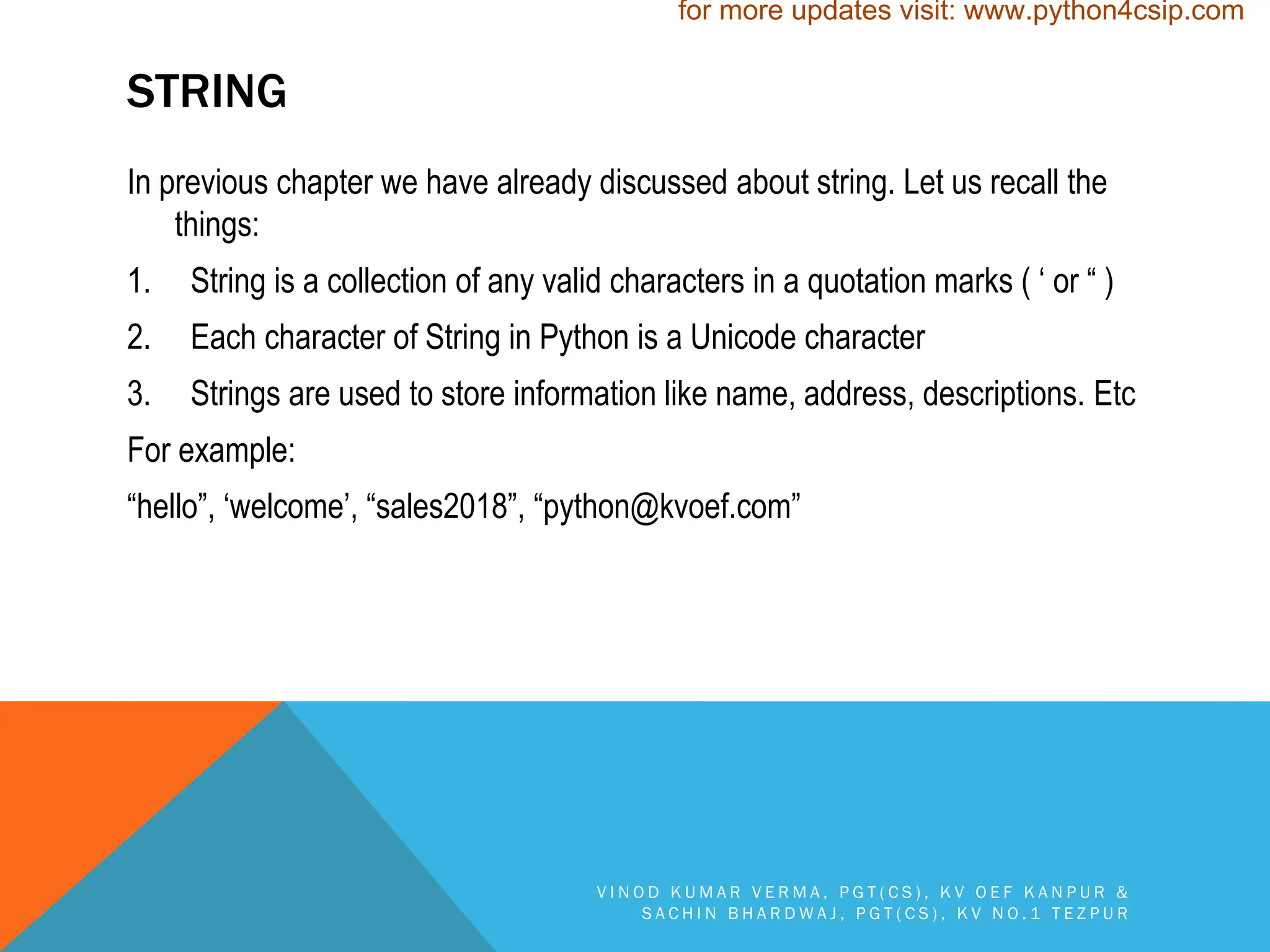 for more updates visit: www.python4csip.com

STRING

In previous chapter we have already discussed about string. Let us recall the things:

1. String is a collection of any valid characters in a quotation marks ( ‘ or “ )

2. Each character of String in Python is a Unicode character

3. Strings are used to store information like name, address, descriptions. Etc

For example:

“hello”, ‘welcome’, “sales2018”, “python@kvoef.com”

VINOD KUMAR VERMA, PGT(CS), KV OEF KANPUR & SACHIN BHARDWAJ, PGT(CS), KV NO.1 TEZPUR